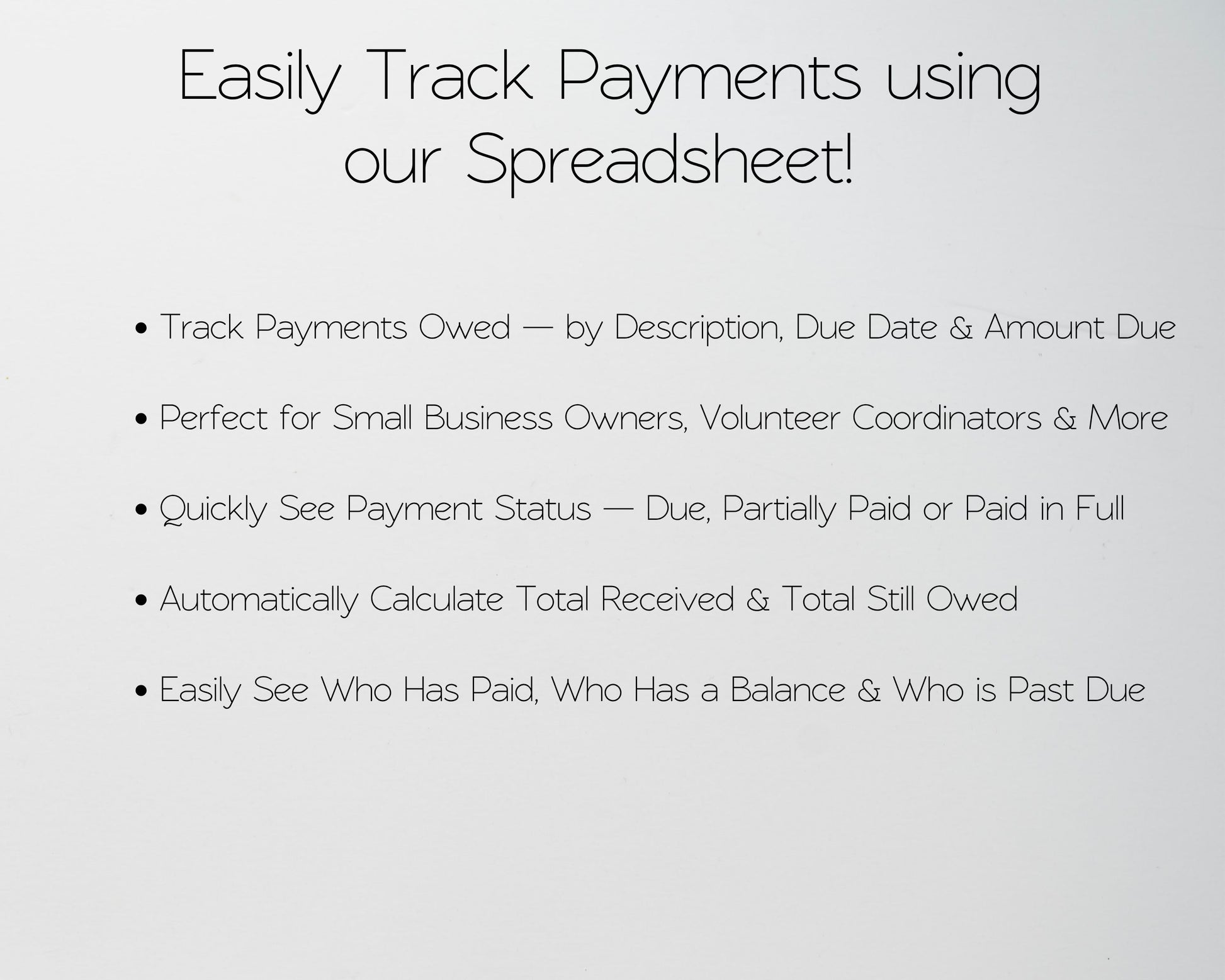 Easily Track Payments using our Spreadsheet!

• Track Payments Owed — by Description, Due Date & Amount Due

• Perfect for Small Business Owners, Volunteer Coordinators & More

• Quickly See Payment Status — Due, Partially Paid or Paid in Full

• Automatically Calculate Total Received & Total Still Owed

• Easily See Who Has Paid, Who Has a Balance & Who is Past Due